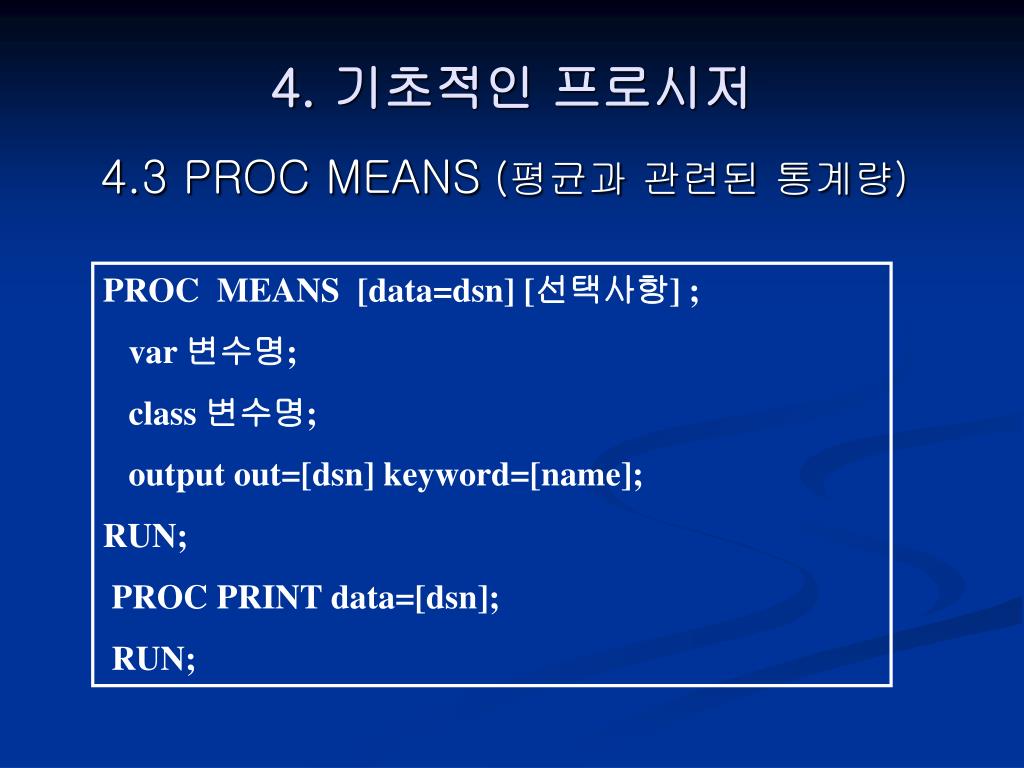 4. 기초적인 프로시저

4.3 PROC MEANS (평균과 관련된 통계량)

PROC MEANS [data=dsn] [선택사항] ;
var 변수명;
class 변수명;
output out=[dsn] keyword=[name];
RUN;
PROC PRINT data=[dsn];
RUN;